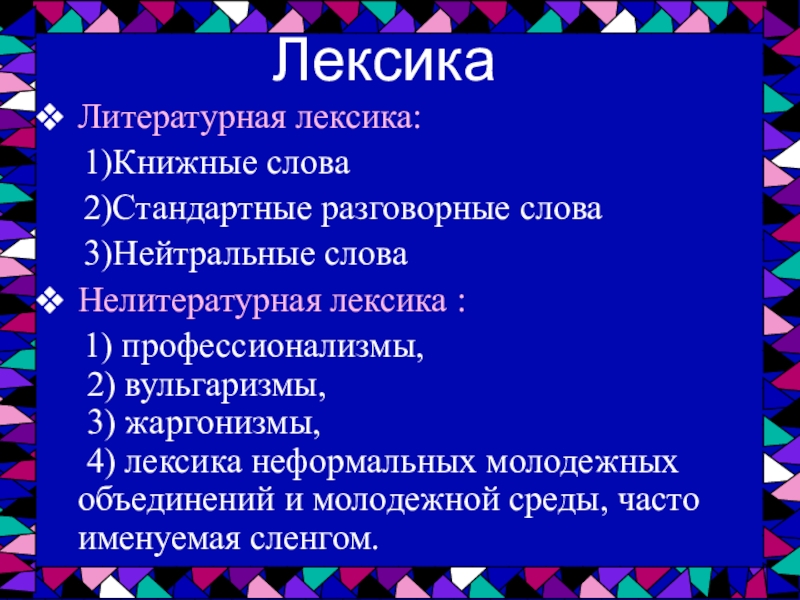 Лексика

❖ Литературная лексика:

1)Книжные слова

2)Стандартные разговорные слова

3)Нейтральные слова

❖ Нелитературная лексика :

1) профессионализмы,
2) вульгаризмы,
3) жаргонизмы,
4) лексика неформальных молодежных объединений и молодежной среды, часто именуемая сленгом.